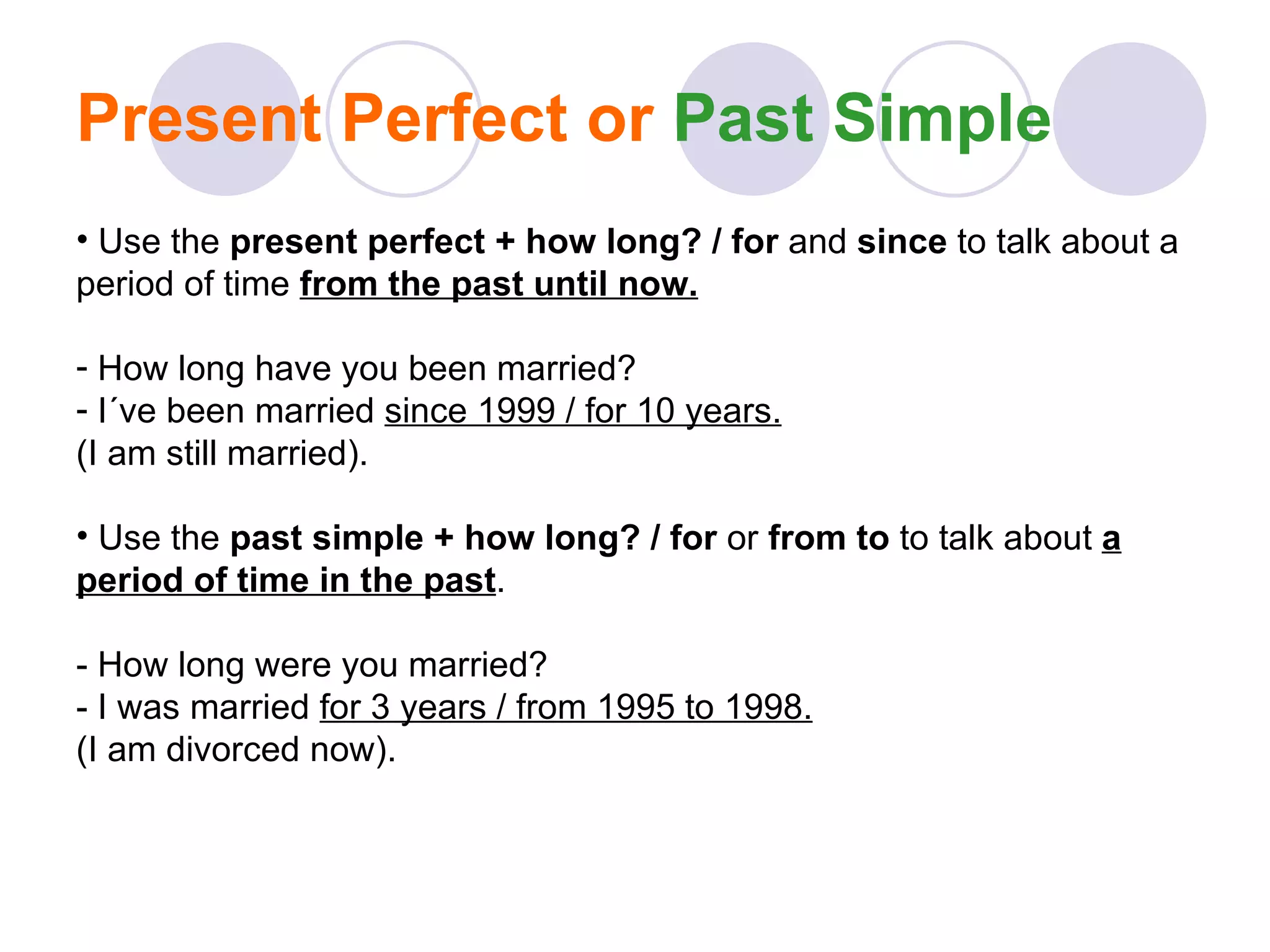 Present Perfect or Past Simple

• Use the present perfect + how long? / for and since to talk about a period of time from the past until now.

- How long have you been married?
- I´ve been married since 1999 / for 10 years.
(I am still married).

• Use the past simple + how long? / for or from to to talk about a period of time in the past.

- How long were you married?
- I was married for 3 years / from 1995 to 1998.
(I am divorced now).